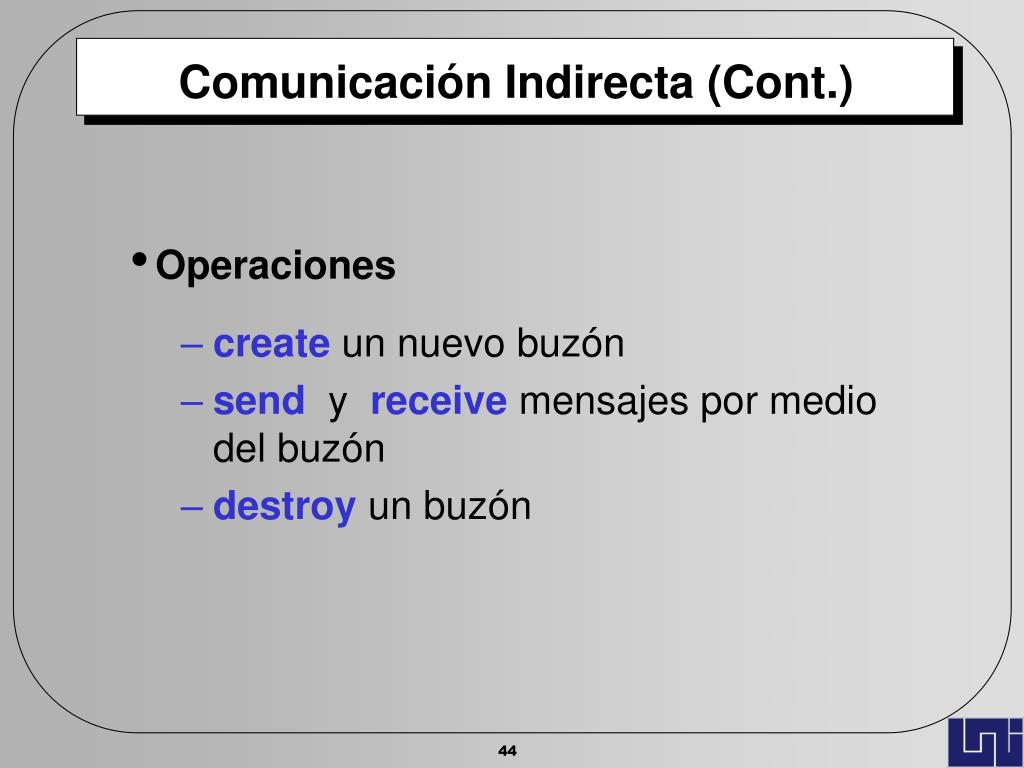 Comunicación Indirecta (Cont.)

• Operaciones

– create un nuevo buzón

– send y receive mensajes por medio del buzón

– destroy un buzón

44